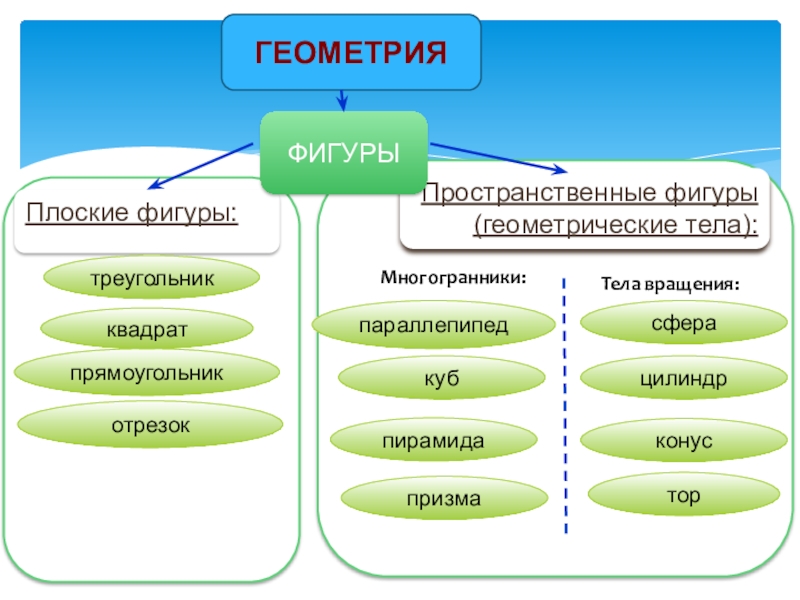 ГЕОМЕТРИЯ

ФИГУРЫ

Плоские фигуры:

треугольник

квадрат

прямоугольник

отрезок

Пространственные фигуры (геометрические тела):

Многогранники:

параллепипед

куб

пирамида

призма

Тела вращения:

сфера

цилиндр

конус

тор